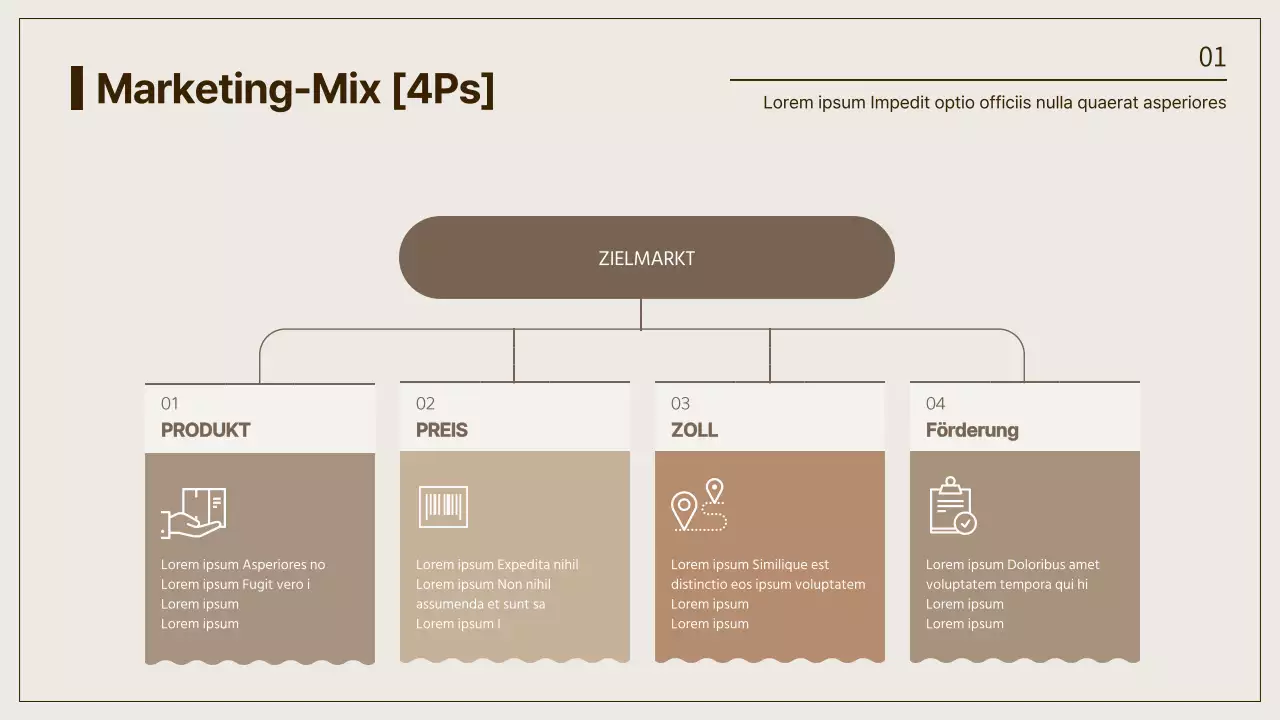 Marketing-Mix [4Ps]

01

Lorem ipsum Impedit optio officiis nulla quaerat asperiores

ZIELMARKT

01
PRODUKT

Lorem ipsum Asperiores no Lorem ipsum Fugit vero i Lorem ipsum Lorem ipsum

02
PREIS

Lorem ipsum Expedita nihil Lorem ipsum Non nihil assumenda et sunt sa Lorem ipsum I

03
ZOLL

Lorem ipsum Similique est distinctio eos ipsum voluptatem Lorem ipsum Lorem ipsum

04
Förderung

Lorem ipsum Doloribus amet voluptatem tempora qui hi Lorem ipsum Lorem ipsum